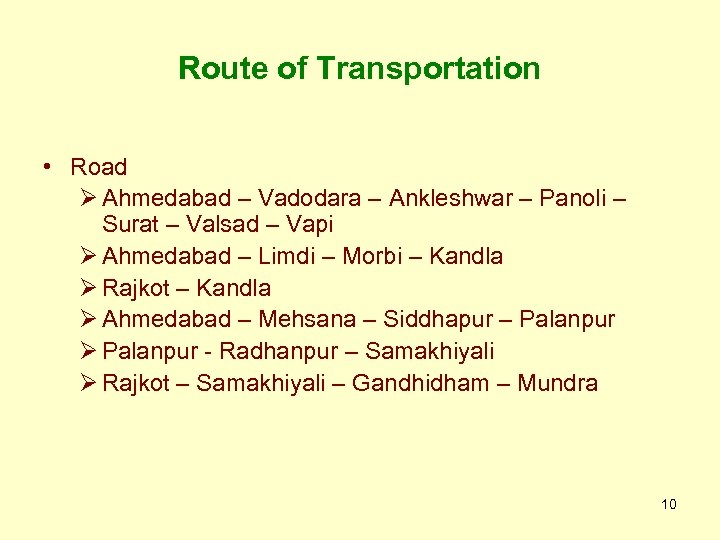 Route of Transportation

• Road
➢ Ahmedabad – Vadodara – Ankleshwar – Panoli – Surat – Valsad – Vapi
➢ Ahmedabad – Limdi – Morbi – Kandla
➢ Rajkot – Kandla
➢ Ahmedabad – Mehsana – Siddhapur – Palanpur
➢ Palanpur - Radhanpur – Samakhiyali
➢ Rajkot – Samakhiyali – Gandhidham – Mundra

10